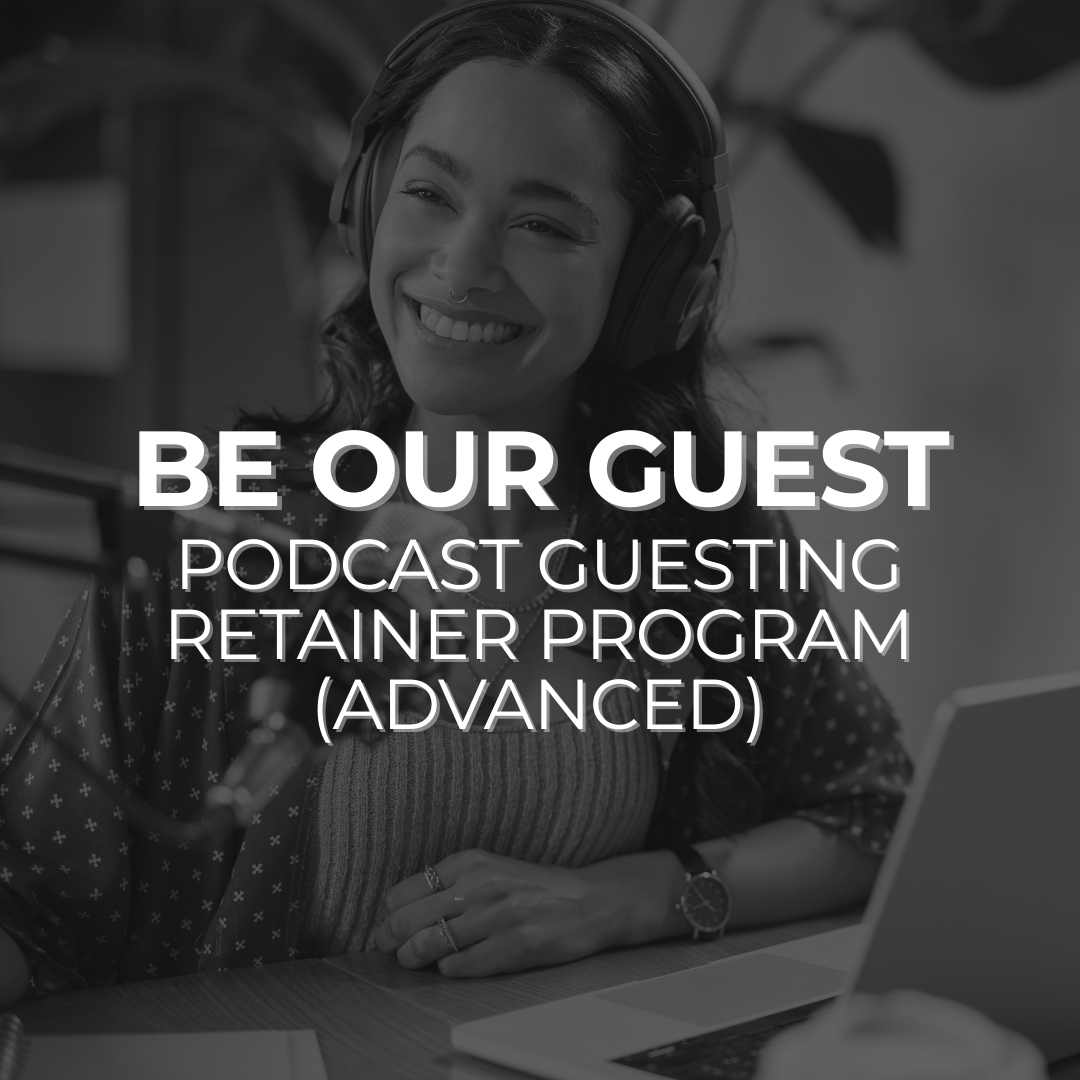 BE OUR GUEST
PODCAST GUESTING RETAINER PROGRAM (ADVANCED)